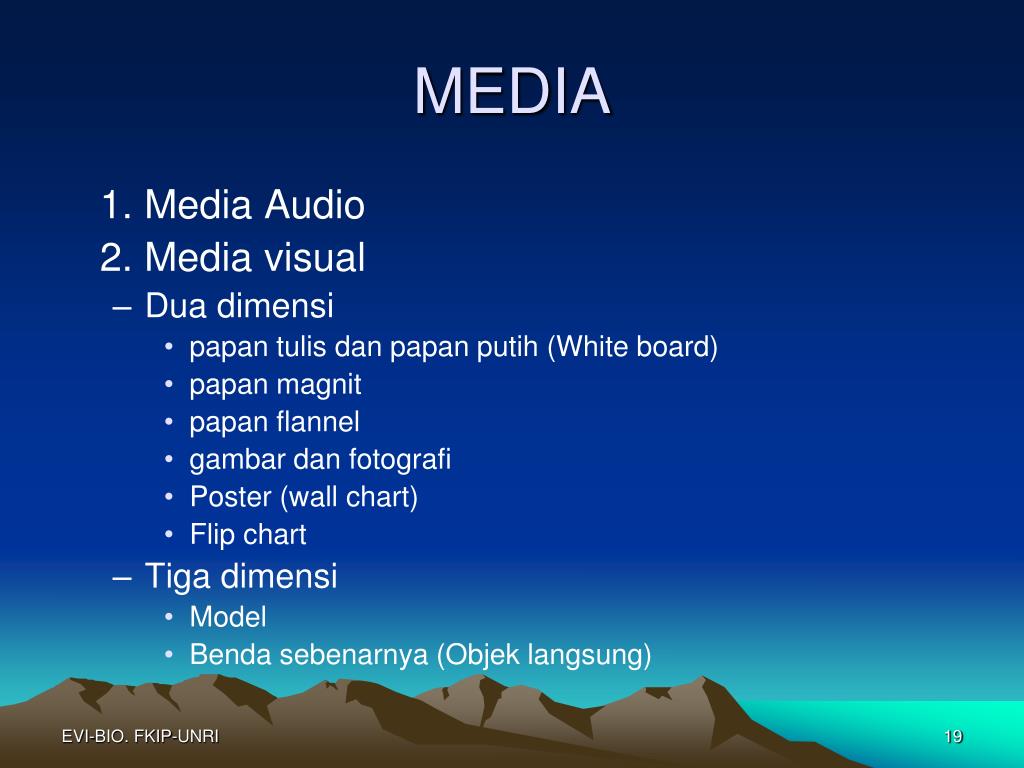 MEDIA

1. Media Audio
2. Media visual
– Dua dimensi
• papan tulis dan papan putih (White board)
• papan magnit
• papan flannel
• gambar dan fotografi
• Poster (wall chart)
• Flip chart
– Tiga dimensi
• Model
• Benda sebenarnya (Objek langsung)

EVI-BIO. FKIP-UNRI

19